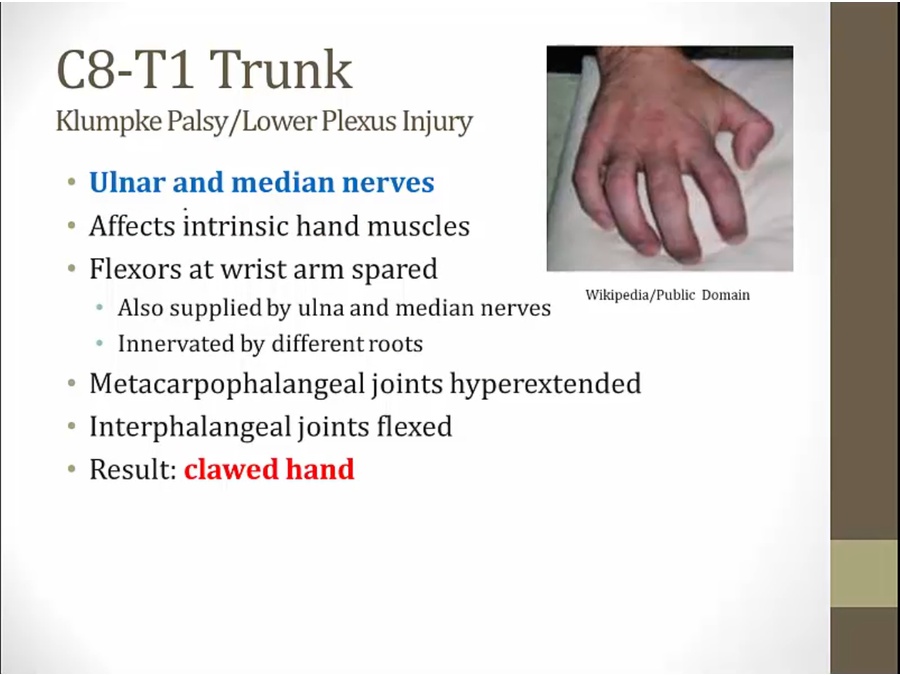 C8-T1 Trunk
Klumpke Palsy/Lower Plexus Injury

• Ulnar and median nerves
• Affects intrinsic hand muscles
• Flexors at wrist arm spared
  • Also supplied by ulna and median nerves
  • Innervated by different roots
• Metacarpophalangeal joints hyperextended
• Interphalangeal joints flexed
• Result: clawed hand

Wikipedia/Public Domain